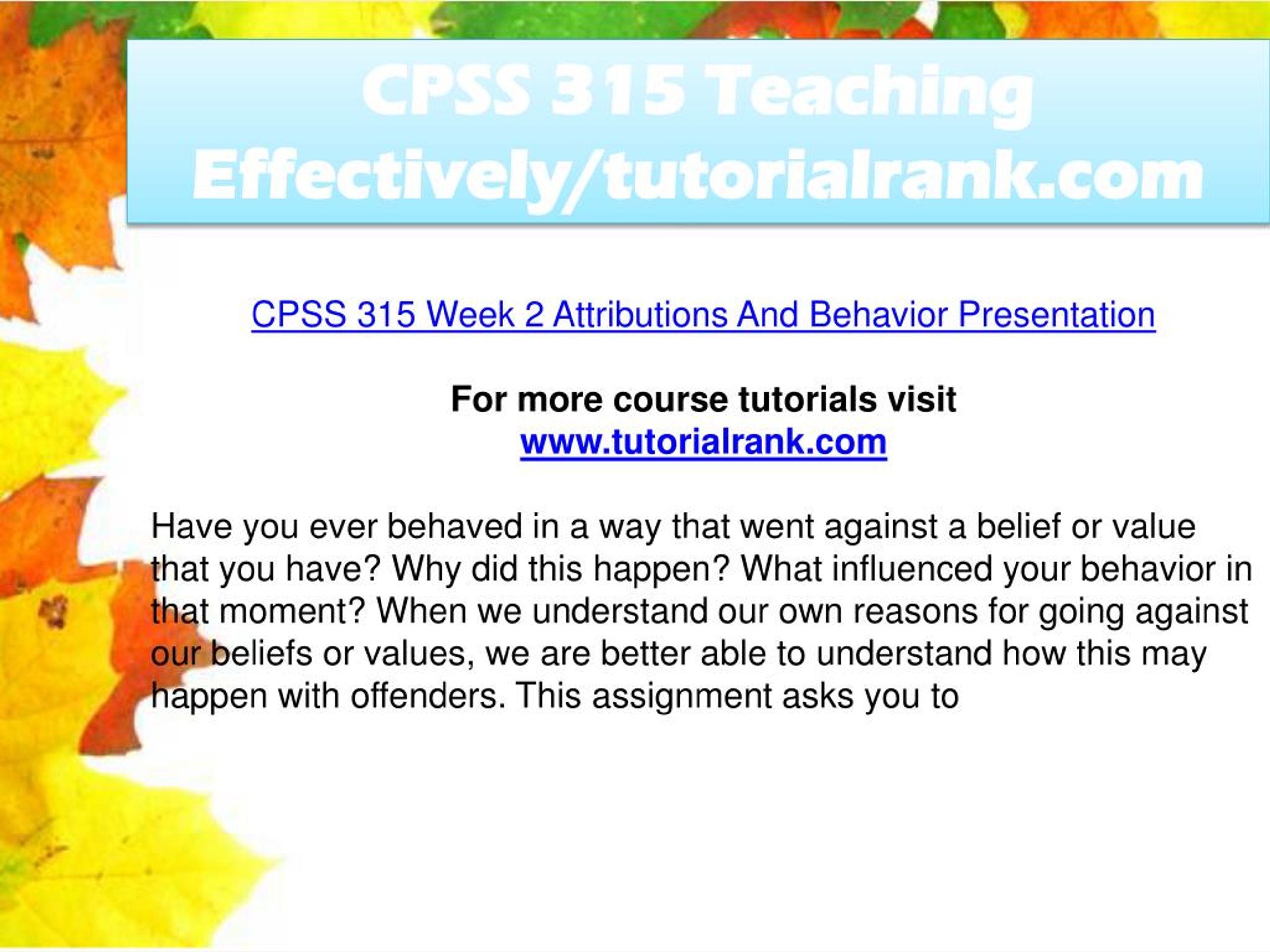 CPSS 315 Teaching Effectively/tutorialrank.com

CPSS 315 Week 2 Attributions And Behavior Presentation

For more course tutorials visit
www.tutorialrank.com

Have you ever behaved in a way that went against a belief or value that you have? Why did this happen? What influenced your behavior in that moment? When we understand our own reasons for going against our beliefs or values, we are better able to understand how this may happen with offenders. This assignment asks you to